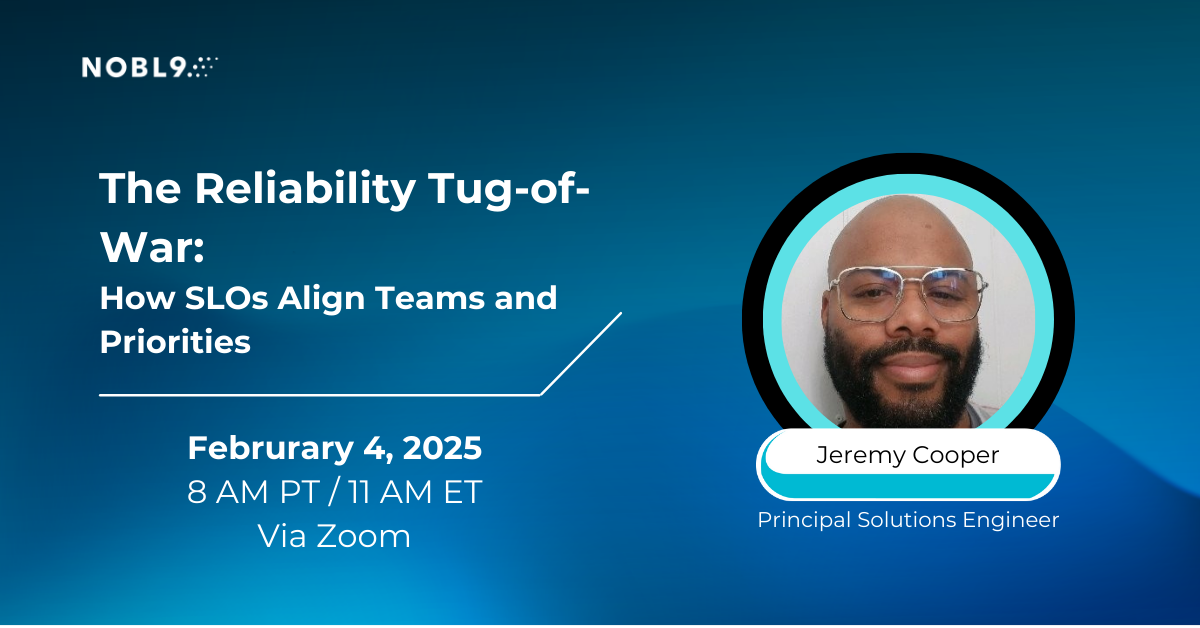 NOBL9

The Reliability Tug-of-War:
How SLOs Align Teams and Priorities

Februrary 4, 2025
8 AM PT / 11 AM ET
Via Zoom

Jeremy Cooper
Principal Solutions Engineer